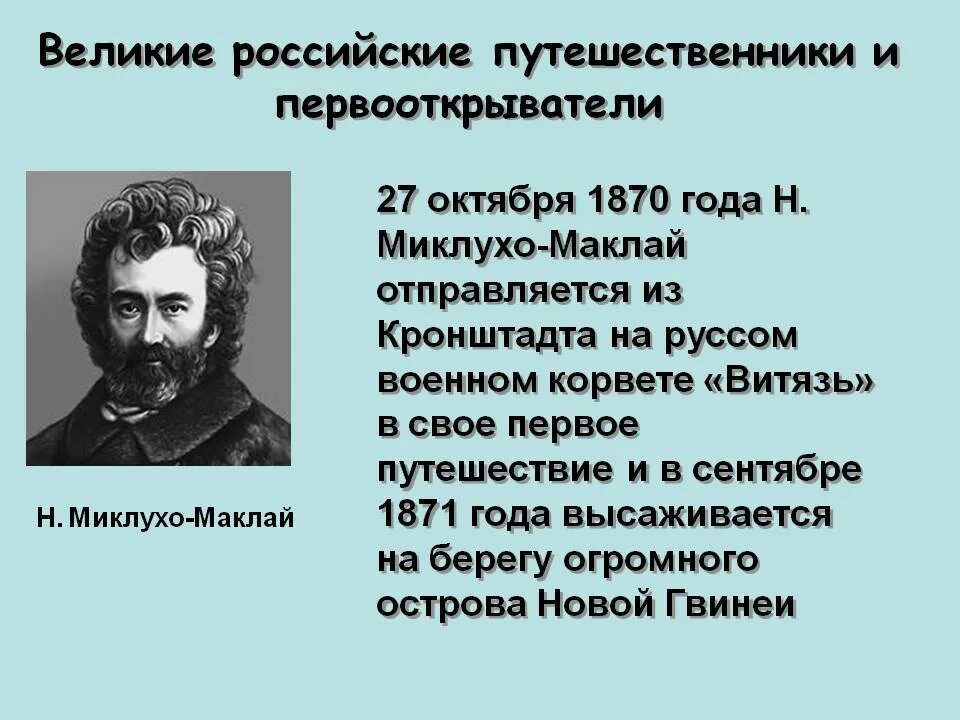 Великие российские путешественники и первооткрыватели

Н. Миклухо-Маклай

27 октября 1870 года Н. Миклухо-Маклай отправляется из Кронштадта на руссом военном корвете «Витязь» в свое первое путешествие и в сентябре 1871 года высаживается на берегу огромного острова Новой Гвинеи